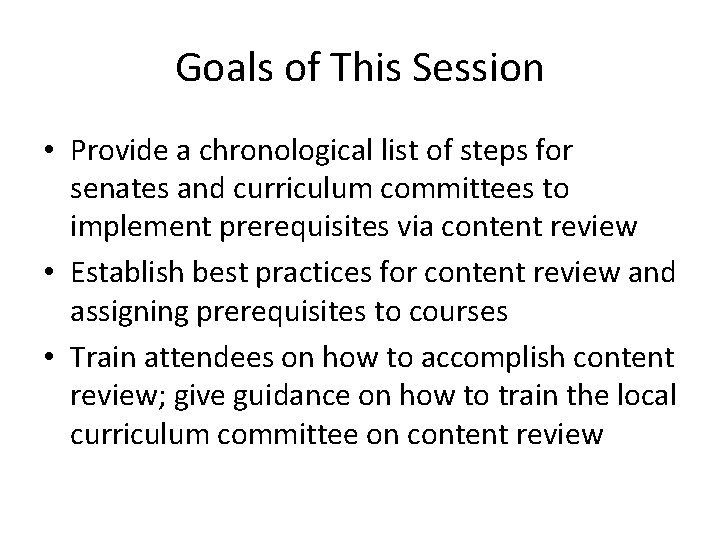 Goals of This Session

• Provide a chronological list of steps for senates and curriculum committees to implement prerequisites via content review
• Establish best practices for content review and assigning prerequisites to courses
• Train attendees on how to accomplish content review; give guidance on how to train the local curriculum committee on content review